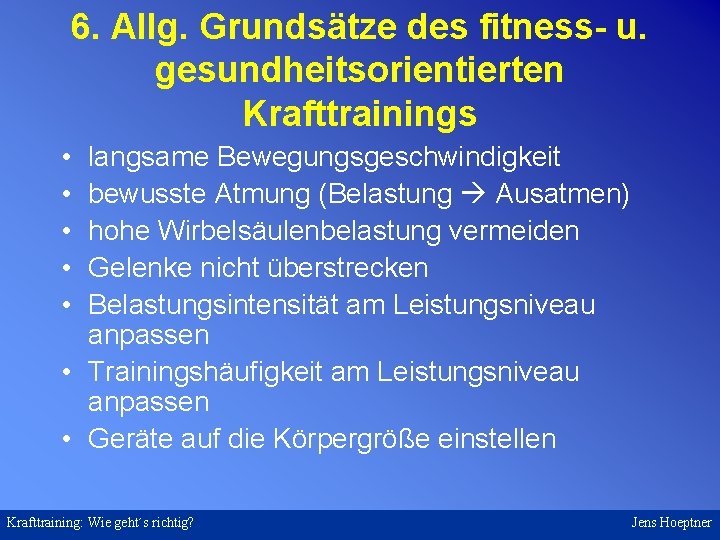 6. Allg. Grundsätze des fitness- u. gesundheitsorientierten Krafttrainings

• langsame Bewegungsgeschwindigkeit
• bewusste Atmung (Belastung → Ausatmen)
• hohe Wirbelsäulenbelastung vermeiden
• Gelenke nicht überstrecken
• Belastungsintensität am Leistungsniveau anpassen
• Trainingshäufigkeit am Leistungsniveau anpassen
• Geräte auf die Körpergröße einstellen

Krafttraining: Wie geht´s richtig?

Jens Hoeptner